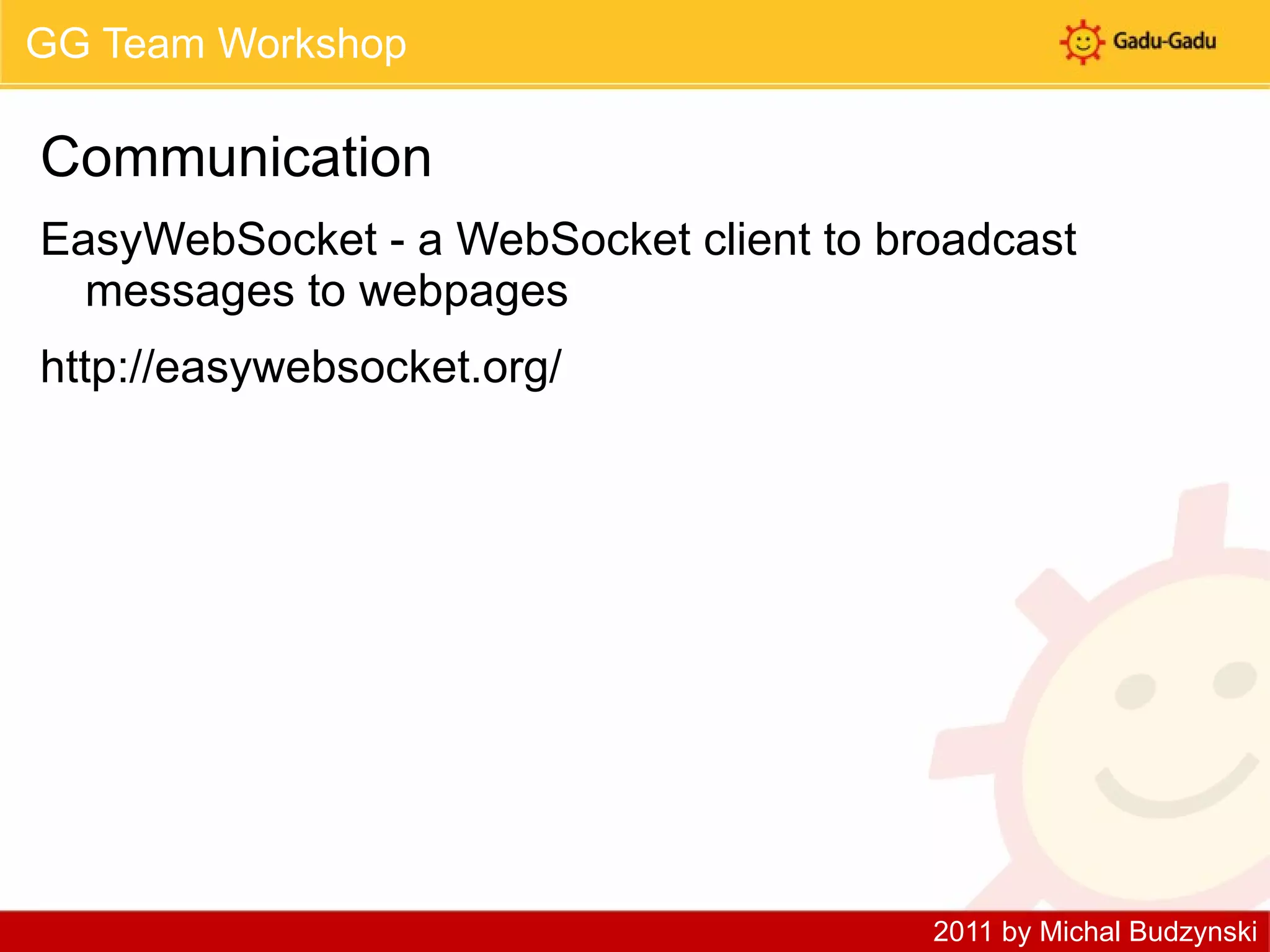 GG Team Workshop

Gadu-Gadu

Communication

EasyWebSocket - a WebSocket client to broadcast messages to webpages

http://easywebsocket.org/

2011 by Michal Budzynski